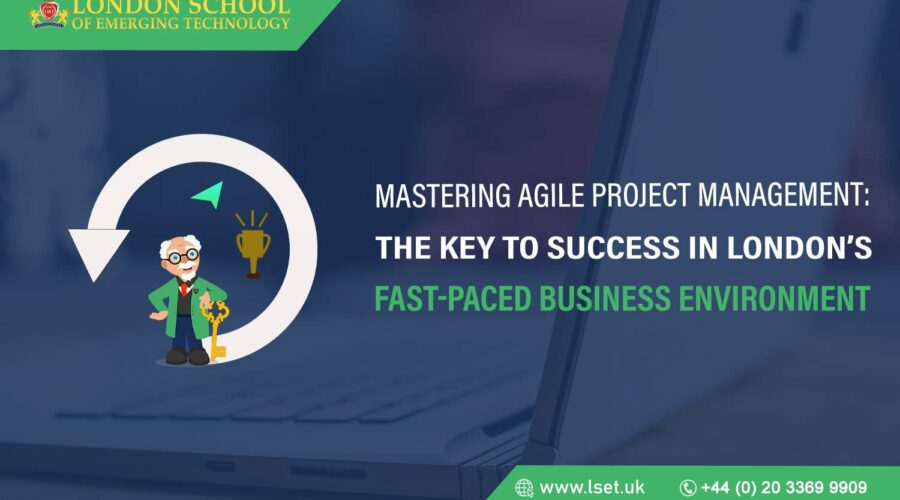 LONDON SCHOOL OF EMERGING TECHNOLOGY

MASTERING AGILE PROJECT MANAGEMENT: THE KEY TO SUCCESS IN LONDON'S FAST-PACED BUSINESS ENVIRONMENT

www.lset.uk +44 (0) 20 3369 9909